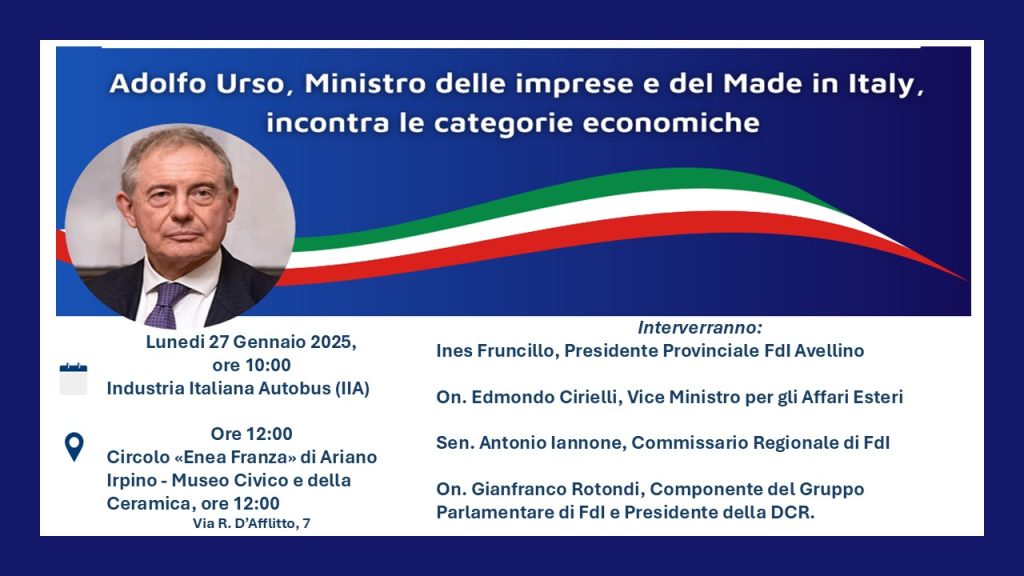 Adolfo Urso, Ministro delle imprese e del Made in Italy, incontra le categorie economiche

Lunedì 27 Gennaio 2025, ore 10:00
Industria Italiana Autobus (IIA)

Ore 12:00
Circolo «Enea Franza» di Ariano Irpino - Museo Civico e della Ceramica, ore 12:00
Via R. D'Afflitto, 7

Interverranno:
Ines Fruncillo, Presidente Provinciale FdI Avellino

On. Edmondo Cirielli, Vice Ministro per gli Affari Esteri

Sen. Antonio Iannone, Commissario Regionale di FdI

On. Gianfranco Rotondi, Componente del Gruppo Parlamentare di FdI e Presidente della DCR.